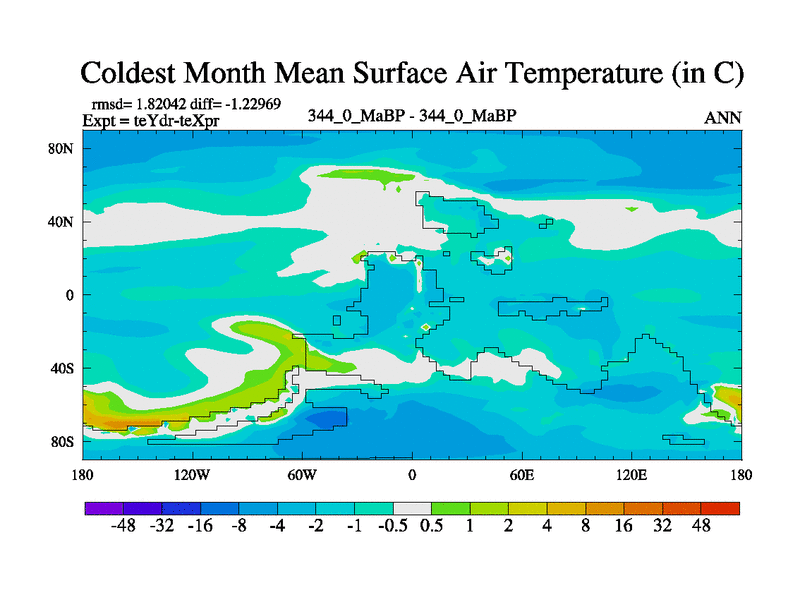 Coldest Month Mean Surface Air Temperature (in C)

rmsd= 1.82042 diff= -1.22969
Expt = teYdr-teXpr

344_0_MaBP - 344_0_MaBP

ANN

80N
40N
0
40S
80S

180
120W
60W
0
60E
120E
180

-48 -32 -16 -8 -4 -2 -1 -0.5 0.5 1 2 4 8 16 32 48